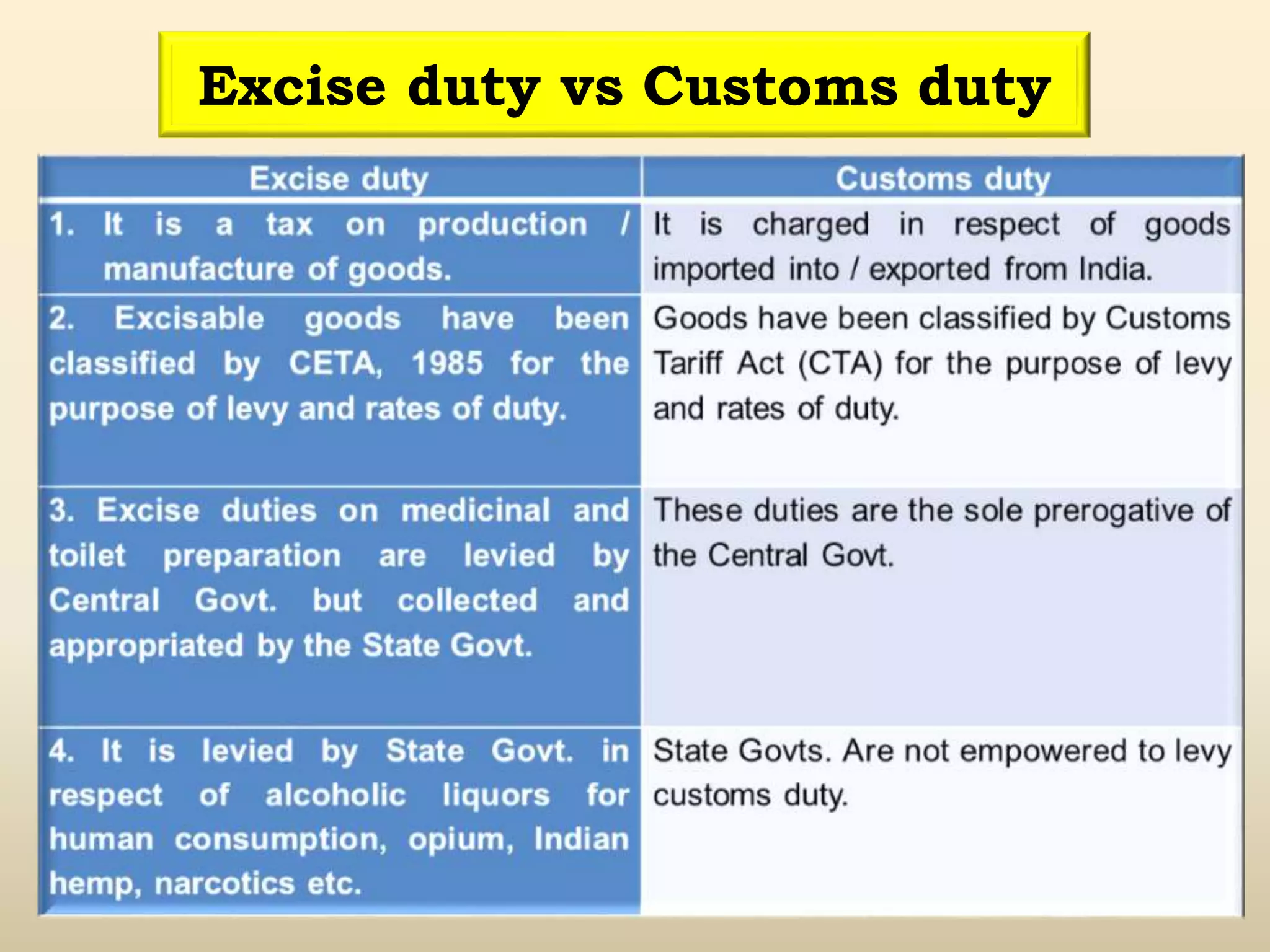 Excise duty vs Customs duty

| Excise duty | Customs duty |
|---|---|
| 1. It is a tax on production / manufacture of goods. | It is charged in respect of goods imported into / exported from India. |
| 2. Excisable goods have been classified by CETA, 1985 for the purpose of levy and rates of duty. | Goods have been classified by Customs Tariff Act (CTA) for the purpose of levy and rates of duty. |
| 3. Excise duties on medicinal and toilet preparation are levied by Central Govt. but collected and appropriated by the State Govt. | These duties are the sole prerogative of the Central Govt. |
| 4. It is levied by State Govt. in respect of alcoholic liquors for human consumption, opium, Indian hemp, narcotics etc. | State Govts. Are not empowered to levy customs duty. |